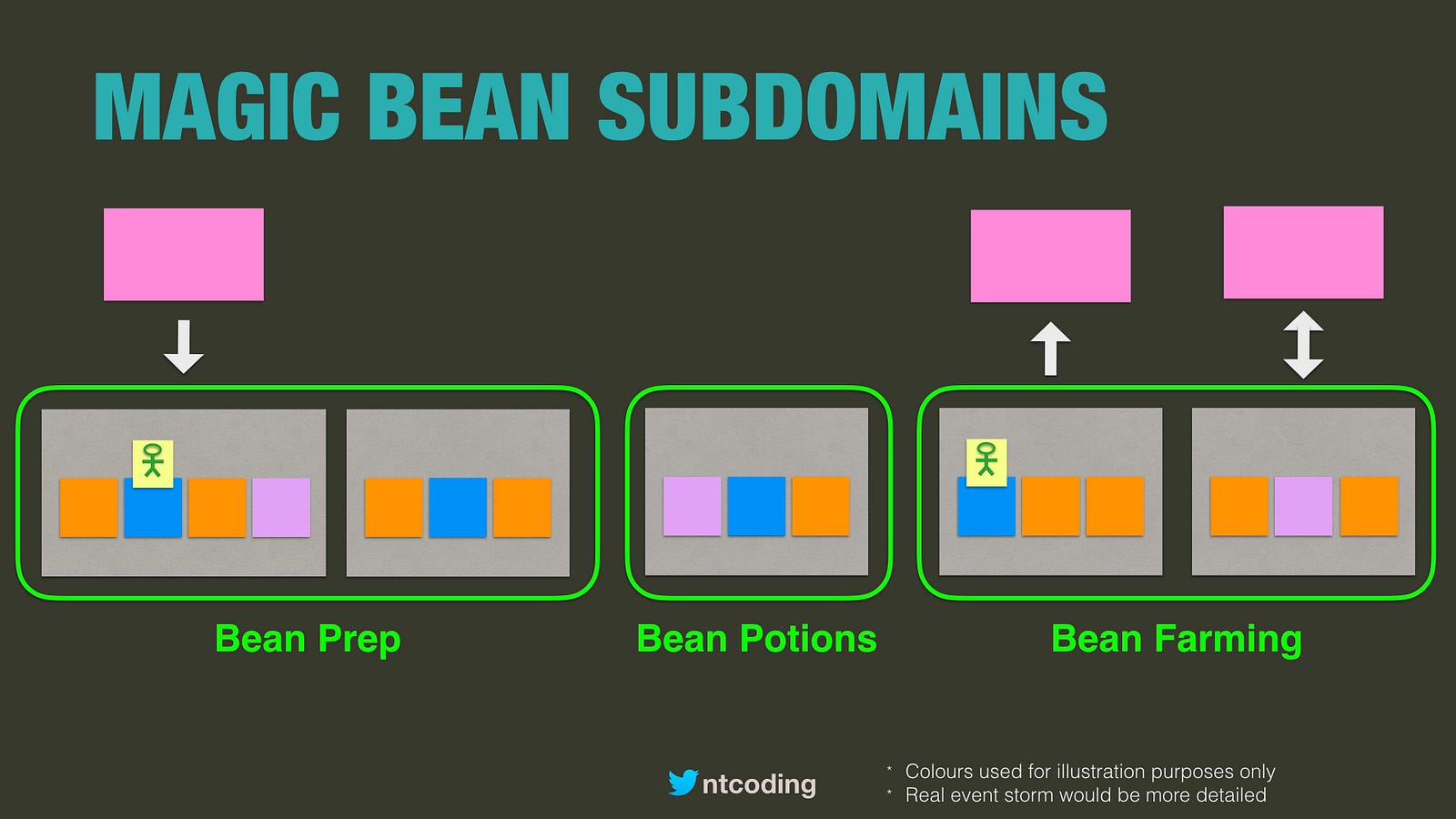 MAGIC BEAN SUBDOMAINS

Bean Prep

Bean Potions

Bean Farming

ntcoding

* Colours used for illustration purposes only
* Real event storm would be more detailed